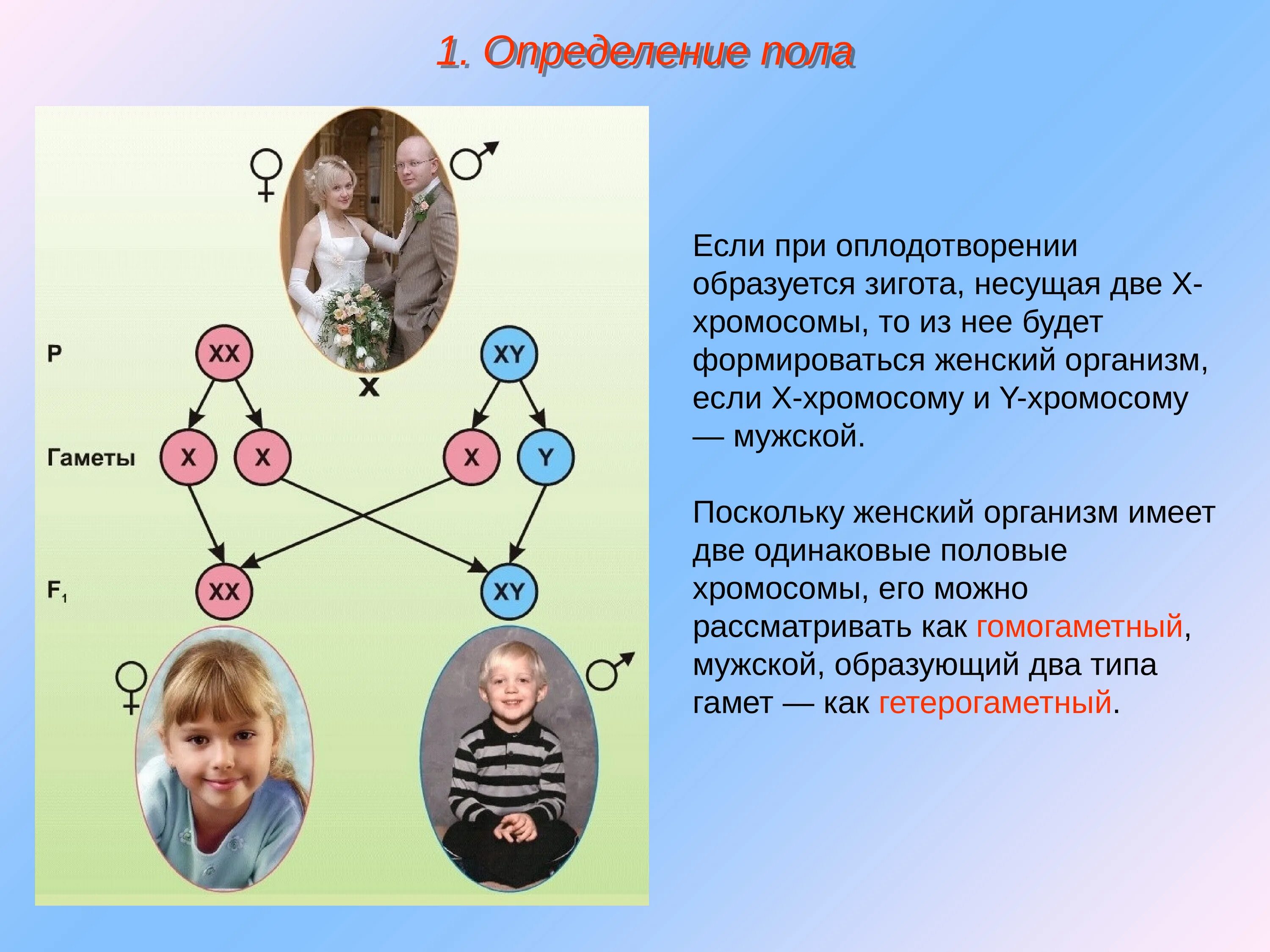 1. Определение пола

♀ ♂

P XX x XY

Гаметы X X X Y

$F_1$ XX XY

♀ ♂

Если при оплодотворении образуется зигота, несущая две X-хромосомы, то из нее будет формироваться женский организм, если X-хромосому и Y-хромосому — мужской.

Поскольку женский организм имеет две одинаковые половые хромосомы, его можно рассматривать как гомогаметный, мужской, образующий два типа гамет — как гетерогаметный.